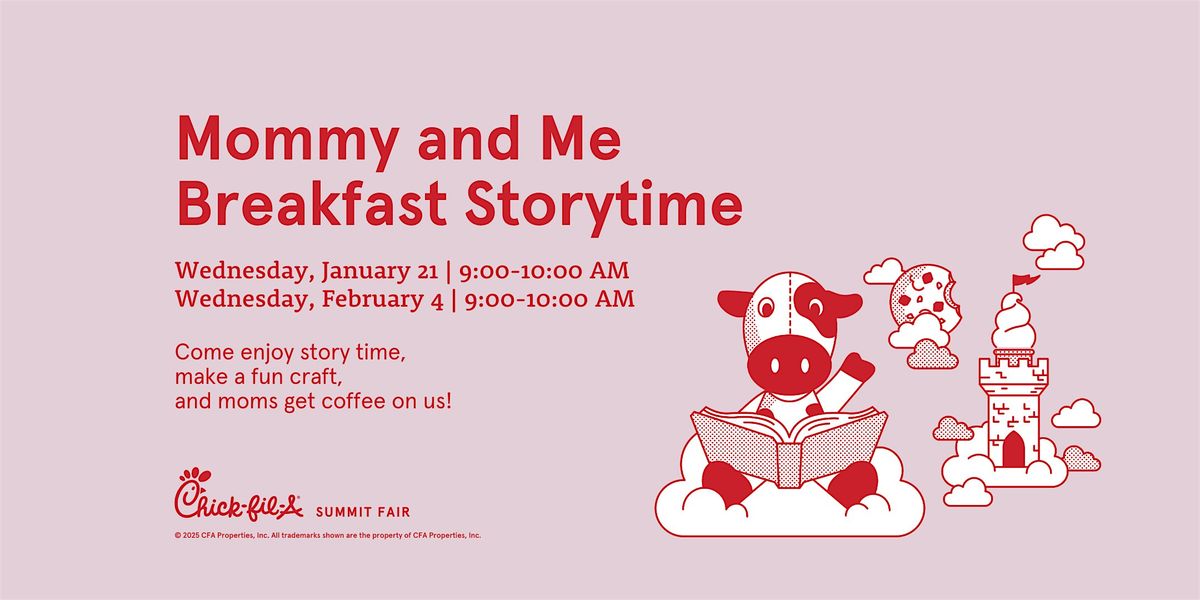 Mommy and Me
Breakfast Storytime

Wednesday, January 21 | 9:00-10:00 AM
Wednesday, February 4 | 9:00-10:00 AM

Come enjoy story time,
make a fun craft,
and moms get coffee on us!

Chick-fil-A SUMMIT FAIR

© 2025 CFA Properties, Inc. All trademarks shown are the property of CFA Properties, Inc.